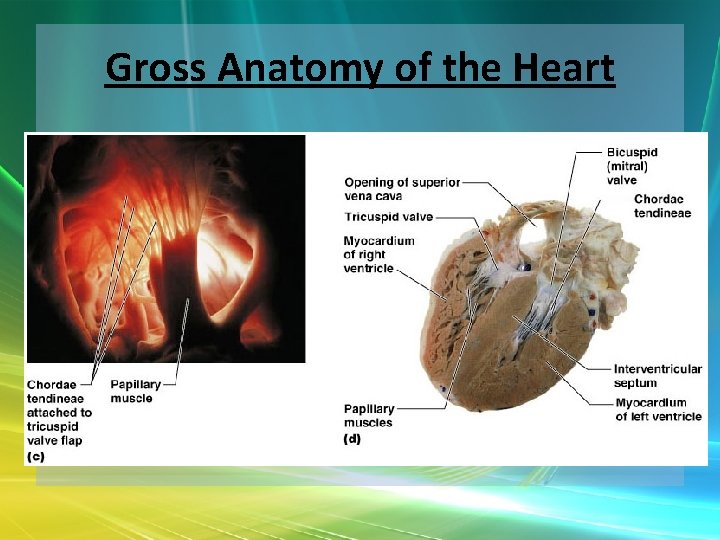 Gross Anatomy of the Heart

Chordae tendineae attached to tricuspid valve flap

Papillary muscle

(c)

Opening of superior vena cava

Tricuspid valve

Myocardium of right ventricle

Papillary muscles

(d)

Bicuspid (mitral) valve

Chordae tendineae

Interventricular septum

Myocardium of left ventricle